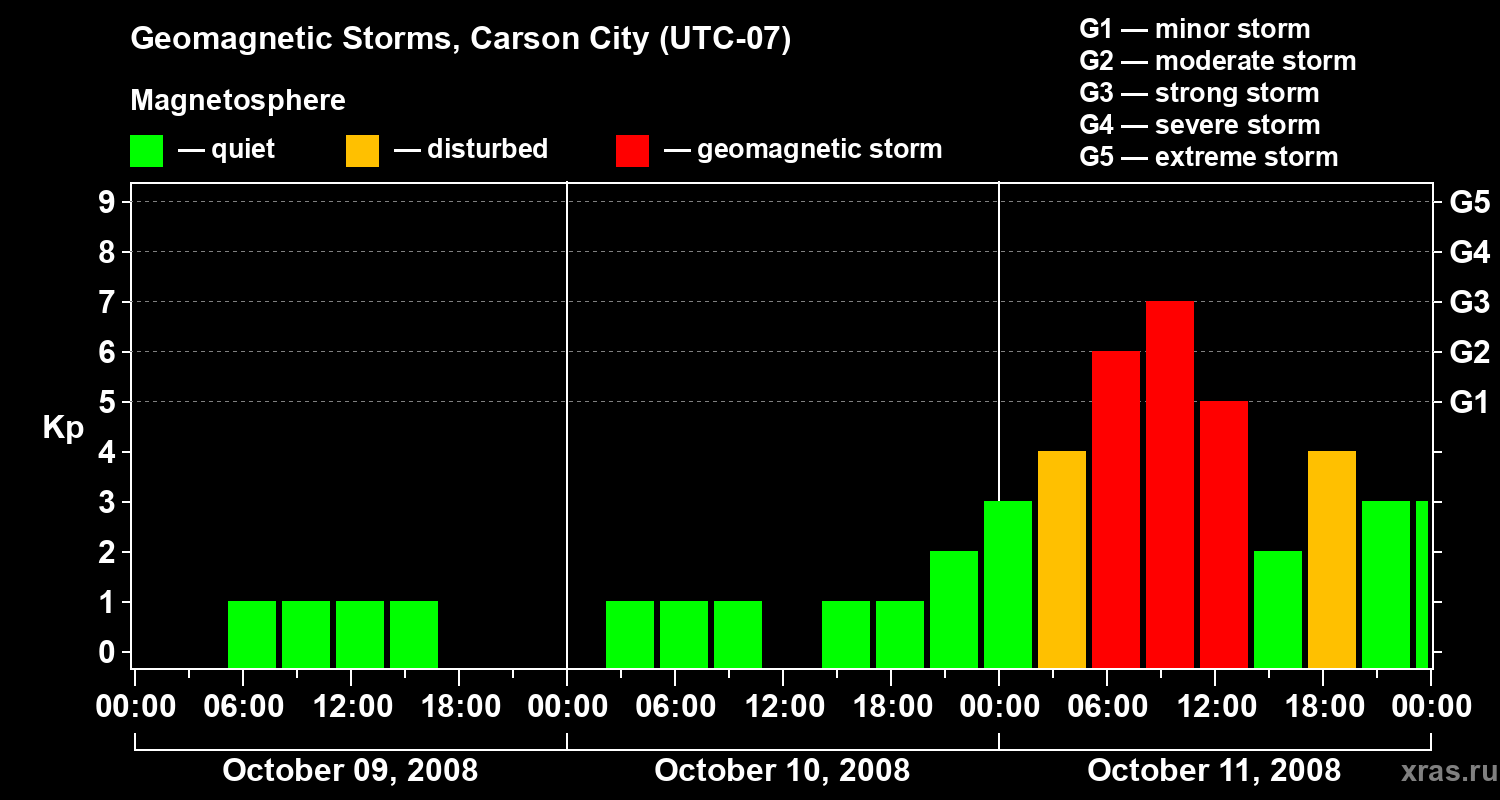 Geomagnetic Storms, Carson City (UTC-07)

Magnetosphere

— quiet — disturbed — geomagnetic storm

G1 — minor storm
G2 — moderate storm
G3 — strong storm
G4 — severe storm
G5 — extreme storm

Kp

9
8
7
6
5
4
3
2
1
0

G5
G4
G3
G2
G1

00:00 06:00 12:00 18:00 00:00 06:00 12:00 18:00 00:00 06:00 12:00 18:00 00:00

October 09, 2008
October 10, 2008
October 11, 2008

xras.ru